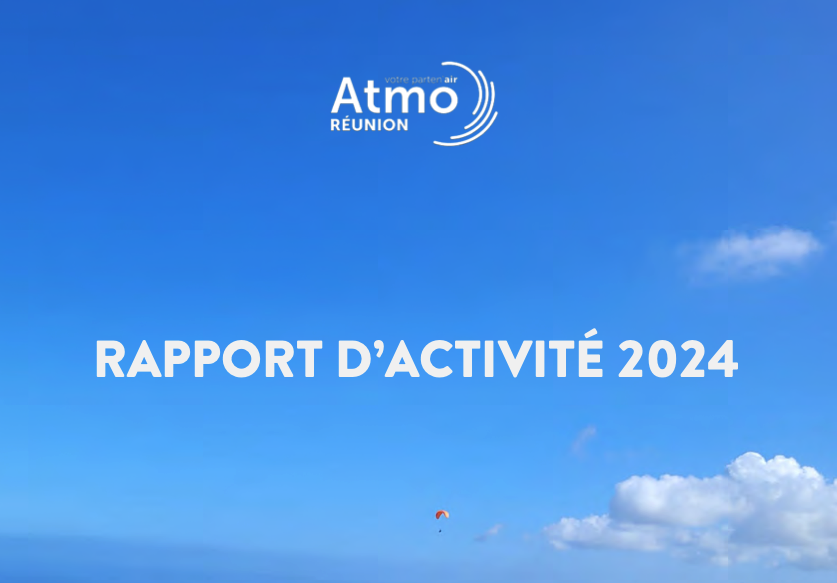 votre parten'air
Atmo
RÉUNION

RAPPORT D'ACTIVITÉ 2024